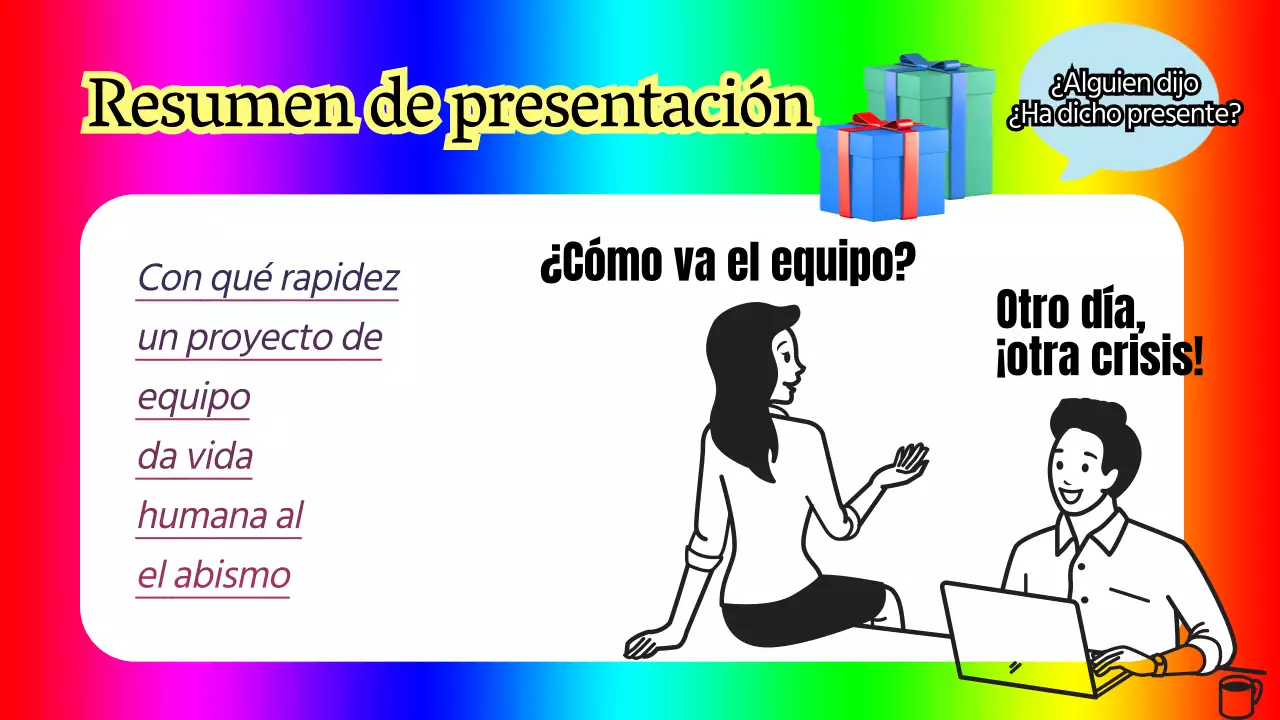 Resumen de presentación

¿Alguien dijo ¿Ha dicho presente?

Con qué rapidez un proyecto de equipo da vida humana al el abismo

¿Cómo va el equipo?

Otro día, ¡otra crisis!